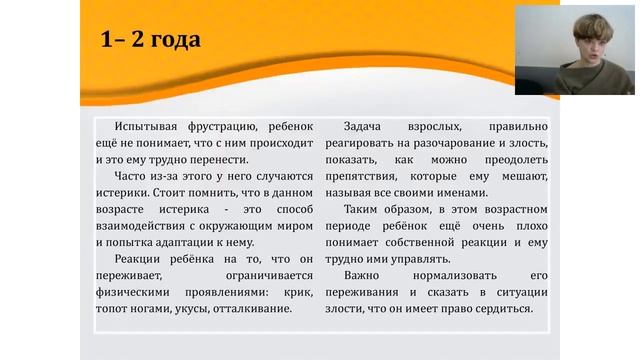 1– 2 года

Испытывая фрустрацию, ребенок ещё не понимает, что с ним происходит и это ему трудно перенести.

Часто из-за этого у него случаются истерики. Стоит помнить, что в данном возрасте истерика - это способ взаимодействия с окружающим миром и попытка адаптации к нему.

Реакции ребёнка на то, что он переживает, ограничивается физическими проявлениями: крик, топот ногами, укусы, отталкивание.

Задача взрослых, правильно реагировать на разочарование и злость, показать, как можно преодолеть препятствия, которые ему мешают, называя все своими именами.

Таким образом, в этом возрастном периоде ребёнок ещё очень плохо понимает собственной реакции и ему трудно ими управлять.

Важно нормализовать его переживания и сказать в ситуации злости, что он имеет право сердиться.